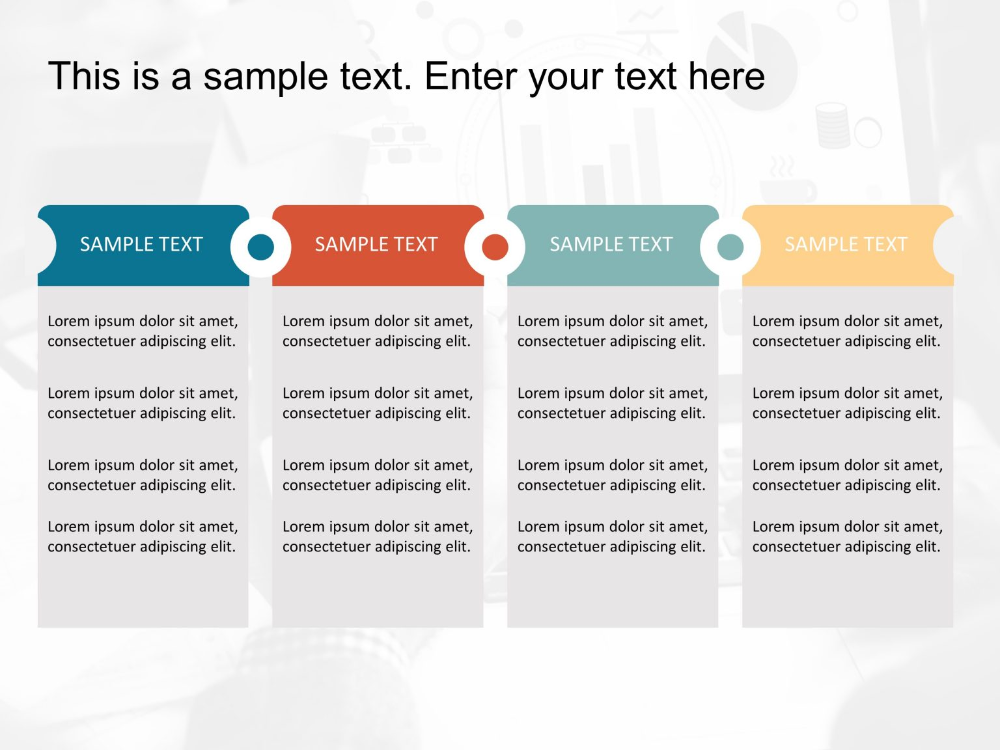 This is a sample text. Enter your text here

SAMPLE TEXT

Lorem ipsum dolor sit amet, consectetuer adipiscing elit.

Lorem ipsum dolor sit amet, consectetuer adipiscing elit.

Lorem ipsum dolor sit amet, consectetuer adipiscing elit.

Lorem ipsum dolor sit amet, consectetuer adipiscing elit.

SAMPLE TEXT

Lorem ipsum dolor sit amet, consectetuer adipiscing elit.

Lorem ipsum dolor sit amet, consectetuer adipiscing elit.

Lorem ipsum dolor sit amet, consectetuer adipiscing elit.

Lorem ipsum dolor sit amet, consectetuer adipiscing elit.

SAMPLE TEXT

Lorem ipsum dolor sit amet, consectetuer adipiscing elit.

Lorem ipsum dolor sit amet, consectetuer adipiscing elit.

Lorem ipsum dolor sit amet, consectetuer adipiscing elit.

Lorem ipsum dolor sit amet, consectetuer adipiscing elit.

SAMPLE TEXT

Lorem ipsum dolor sit amet, consectetuer adipiscing elit.

Lorem ipsum dolor sit amet, consectetuer adipiscing elit.

Lorem ipsum dolor sit amet, consectetuer adipiscing elit.

Lorem ipsum dolor sit amet, consectetuer adipiscing elit.